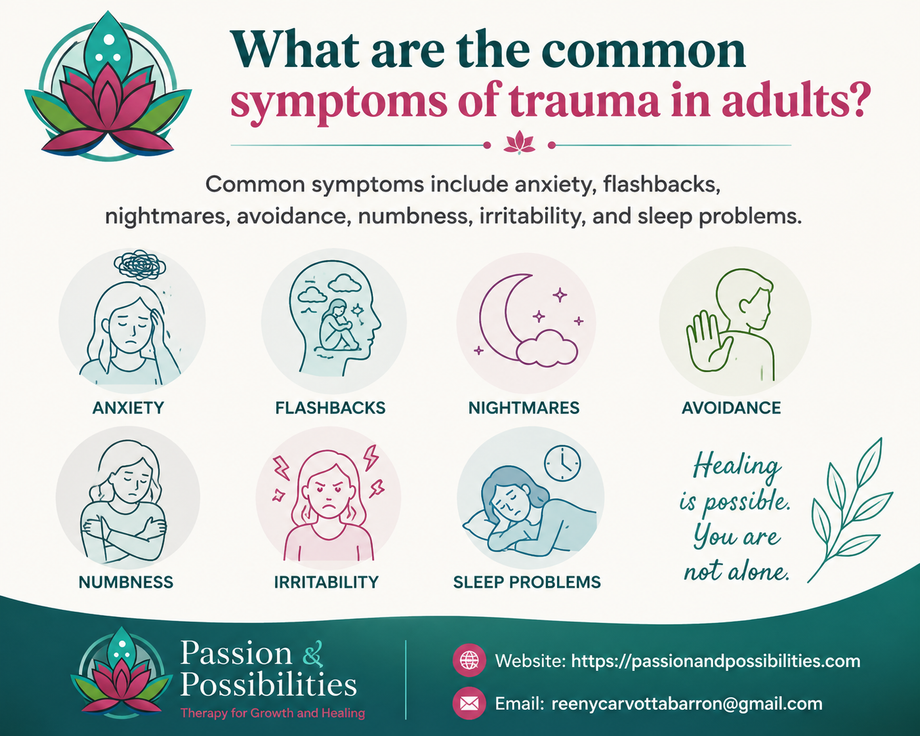 What are the common symptoms of trauma in adults?

Common symptoms include anxiety, flashbacks, nightmares, avoidance, numbness, irritability, and sleep problems.

ANXIETY

FLASHBACKS

NIGHTMARES

AVOIDANCE

NUMBNESS

IRRITABILITY

SLEEP PROBLEMS

Healing is possible. You are not alone.

Passion & Possibilities
Therapy for Growth and Healing

Website: https://passionandpossibilities.com

Email: reenycarvottabarron@gmail.com